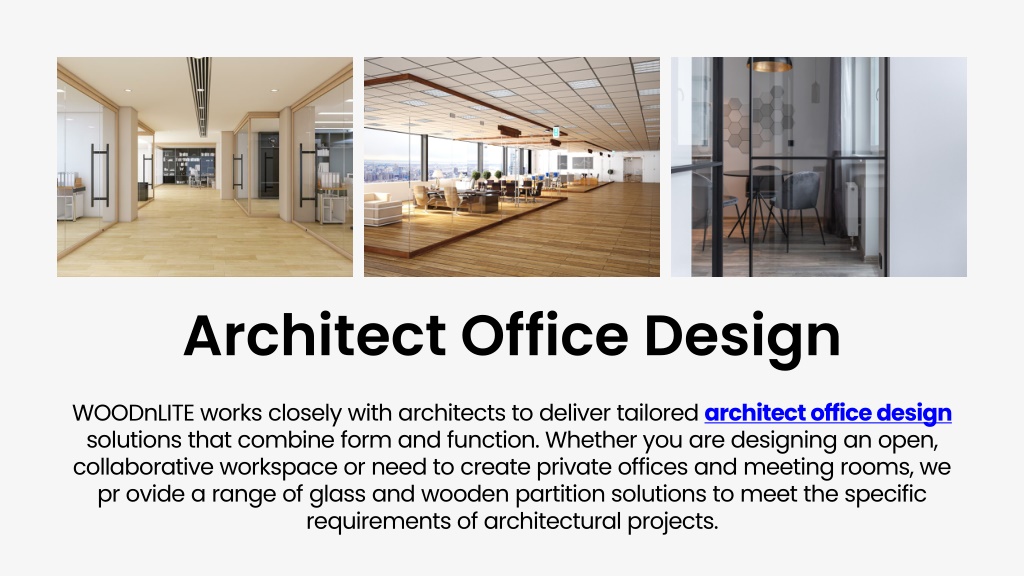 Architect Office Design

WOODnLITE works closely with architects to deliver tailored architect office design solutions that combine form and function. Whether you are designing an open, collaborative workspace or need to create private offices and meeting rooms, we pr ovide a range of glass and wooden partition solutions to meet the specific requirements of architectural projects.